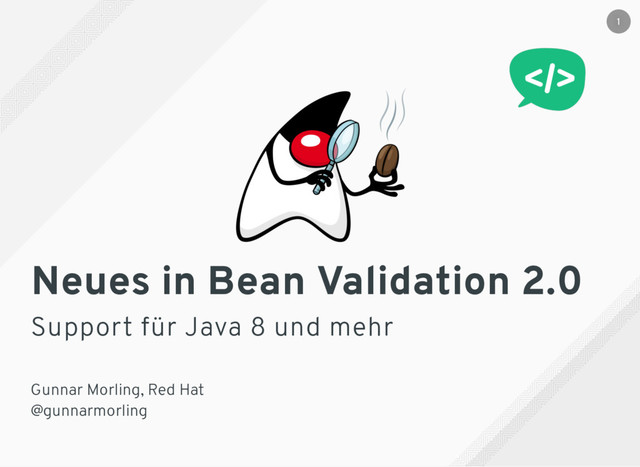 1

</>

Neues in Bean Validation 2.0

Support für Java 8 und mehr

Gunnar Morling, Red Hat
@gunnarmorling